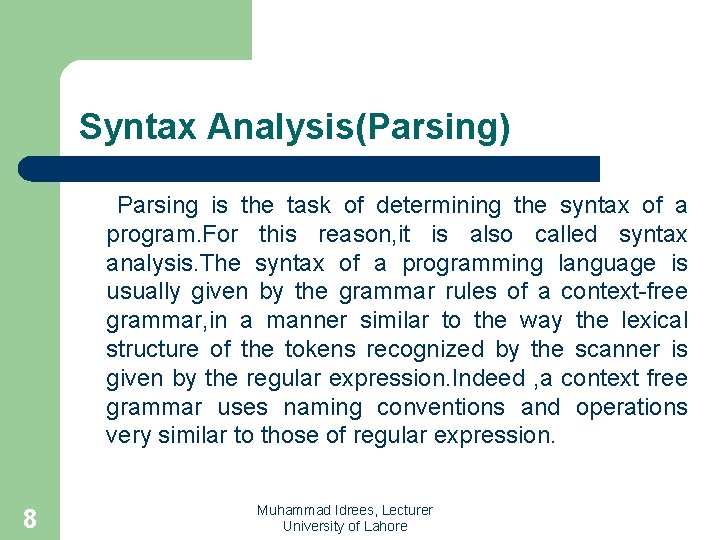 Syntax Analysis(Parsing)

Parsing is the task of determining the syntax of a program.For this reason,it is also called syntax analysis.The syntax of a programming language is usually given by the grammar rules of a context-free grammar,in a manner similar to the way the lexical structure of the tokens recognized by the scanner is given by the regular expression.Indeed ,a context free grammar uses naming conventions and operations very similar to those of regular expression.

8

Muhammad Idrees, Lecturer
University of Lahore